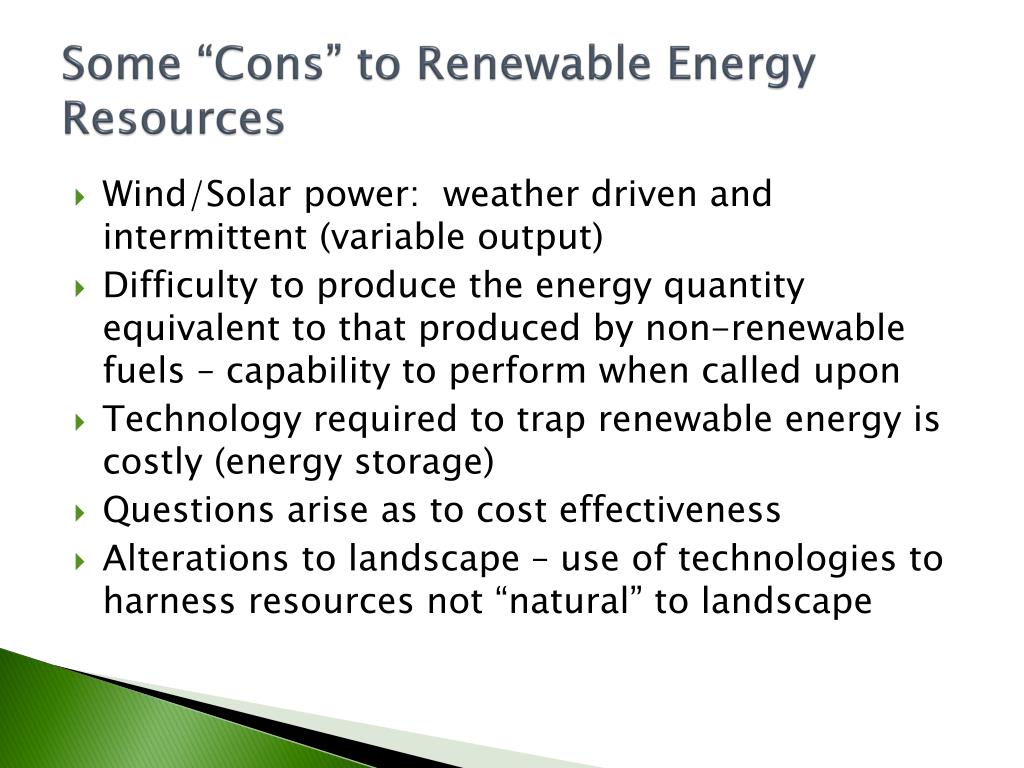 Some “Cons” to Renewable Energy Resources

Wind/Solar power:  weather driven and intermittent (variable output)

Difficulty to produce the energy quantity equivalent to that produced by non-renewable fuels – capability to perform when called upon

Technology required to trap renewable energy is costly (energy storage)

Questions arise as to cost effectiveness

Alterations to landscape – use of technologies to harness resources not “natural” to landscape